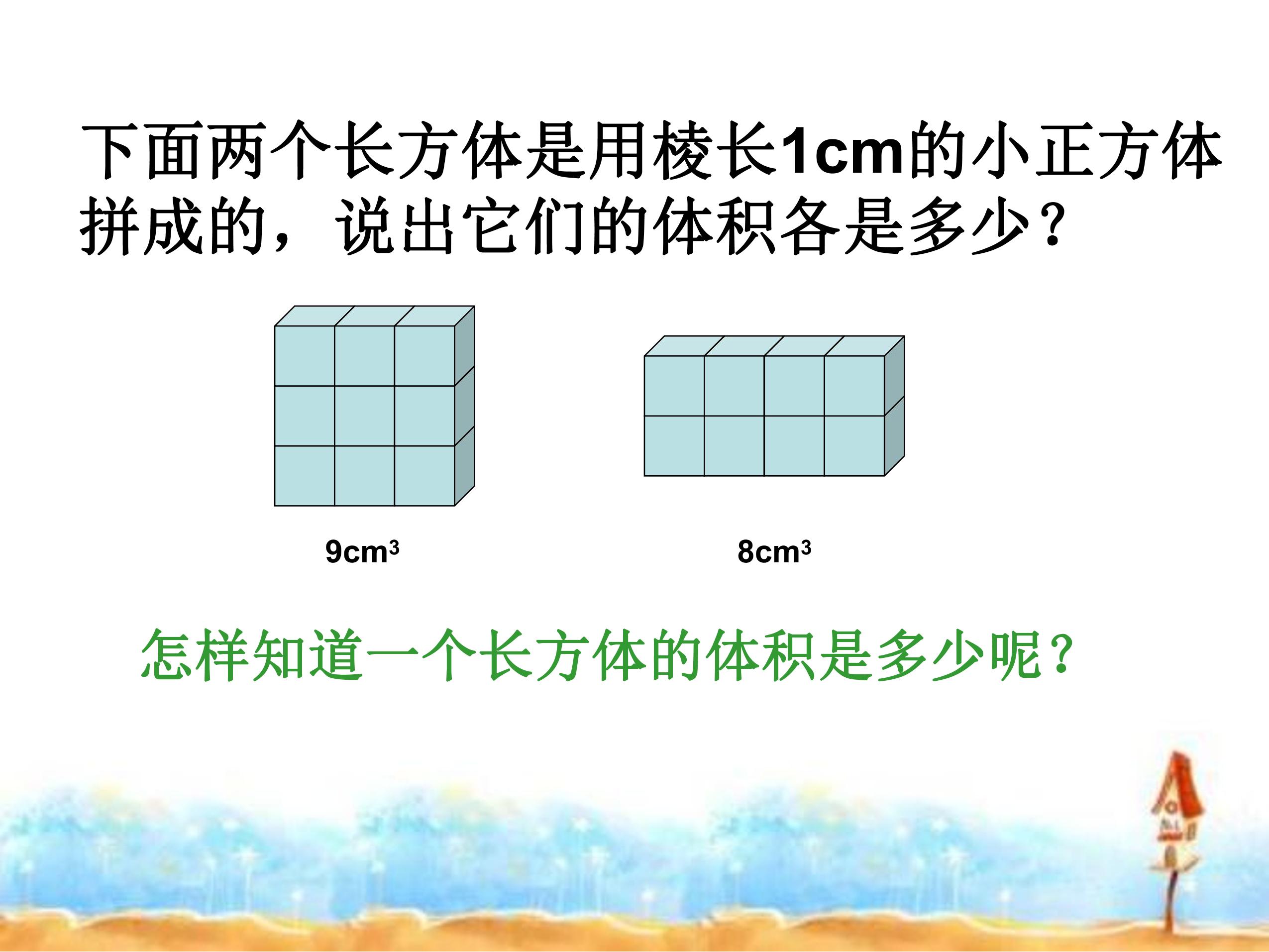 下面两个长方体是用棱长1cm的小正方体拼成的，说出它们的体积各是多少？

$9cm^3$

$8cm^3$

怎样知道一个长方体的体积是多少呢？